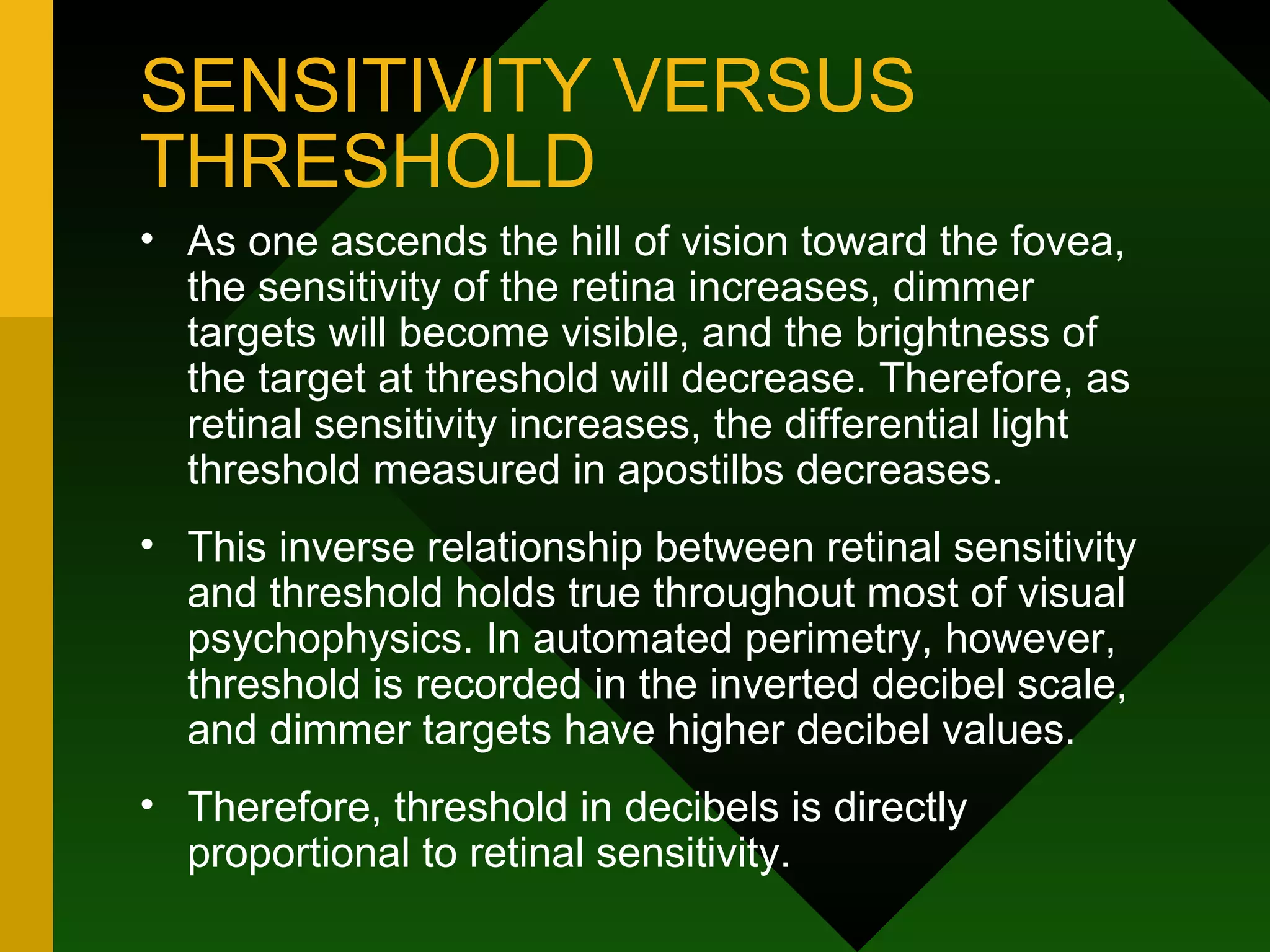 SENSITIVITY VERSUS THRESHOLD

• As one ascends the hill of vision toward the fovea, the sensitivity of the retina increases, dimmer targets will become visible, and the brightness of the target at threshold will decrease. Therefore, as retinal sensitivity increases, the differential light threshold measured in apostilbs decreases.

• This inverse relationship between retinal sensitivity and threshold holds true throughout most of visual psychophysics. In automated perimetry, however, threshold is recorded in the inverted decibel scale, and dimmer targets have higher decibel values.

• Therefore, threshold in decibels is directly proportional to retinal sensitivity.